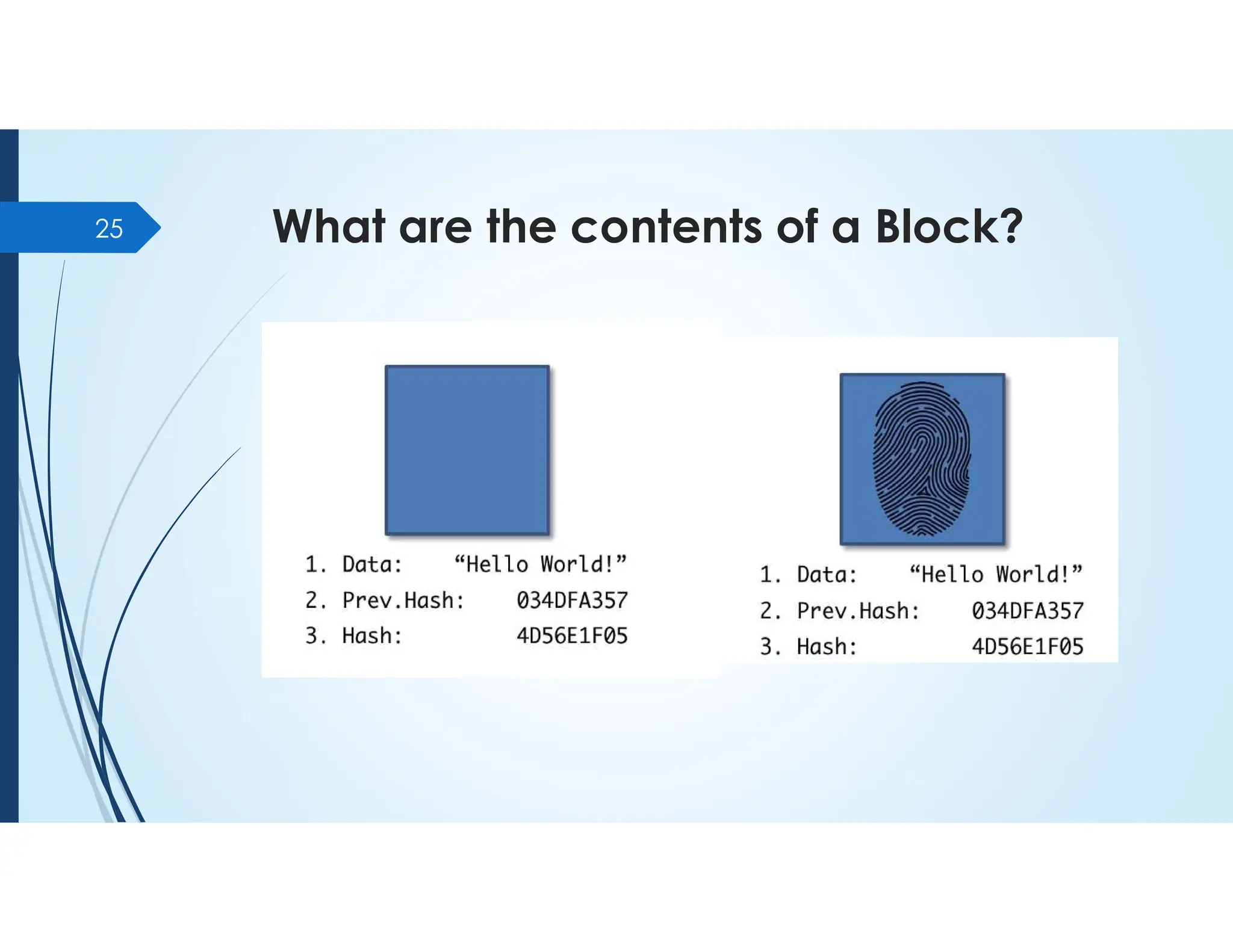 25

What are the contents of a Block?

1. Data: “Hello World!”
2. Prev.Hash: 034DFA357
3. Hash: 4D56E1F05

1. Data: “Hello World!”
2. Prev.Hash: 034DFA357
3. Hash: 4D56E1F05